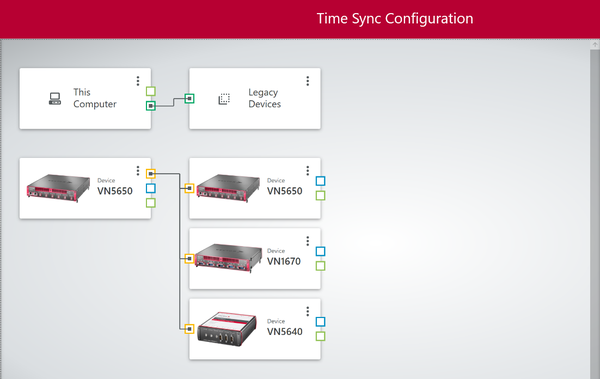 Time Sync Configuration

This Computer

Legacy Devices

Device
VN5650

Device
VN5650

Device
VN1670

Device
VN5640